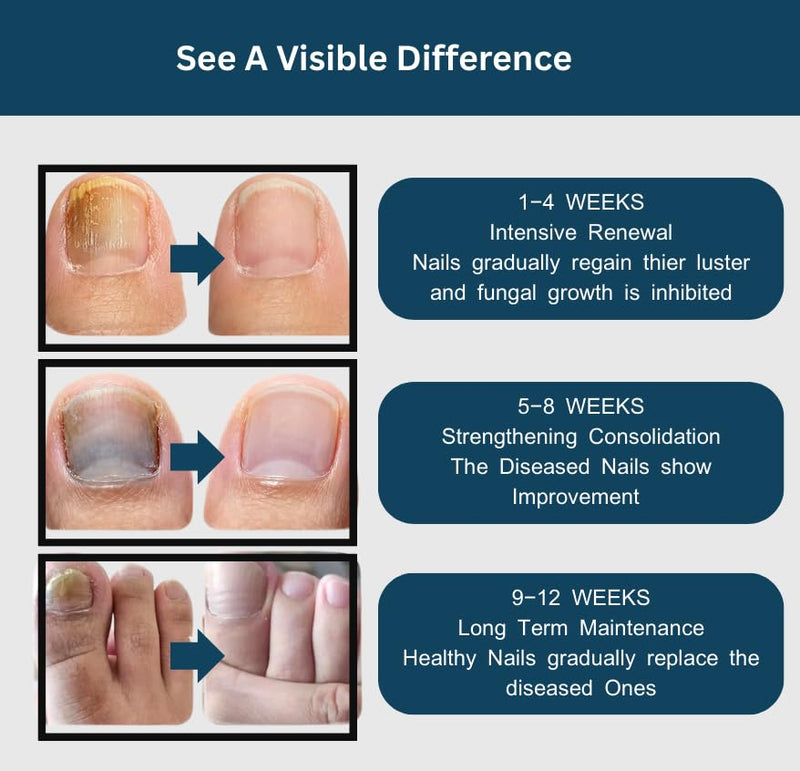 See A Visible Difference

1-4 WEEKS
Intensive Renewal
Nails gradually regain thier luster and fungal growth is inhibited

5-8 WEEKS
Strengthening Consolidation
The Diseased Nails show Improvement

9-12 WEEKS
Long Term Maintenance
Healthy Nails gradually replace the diseased Ones